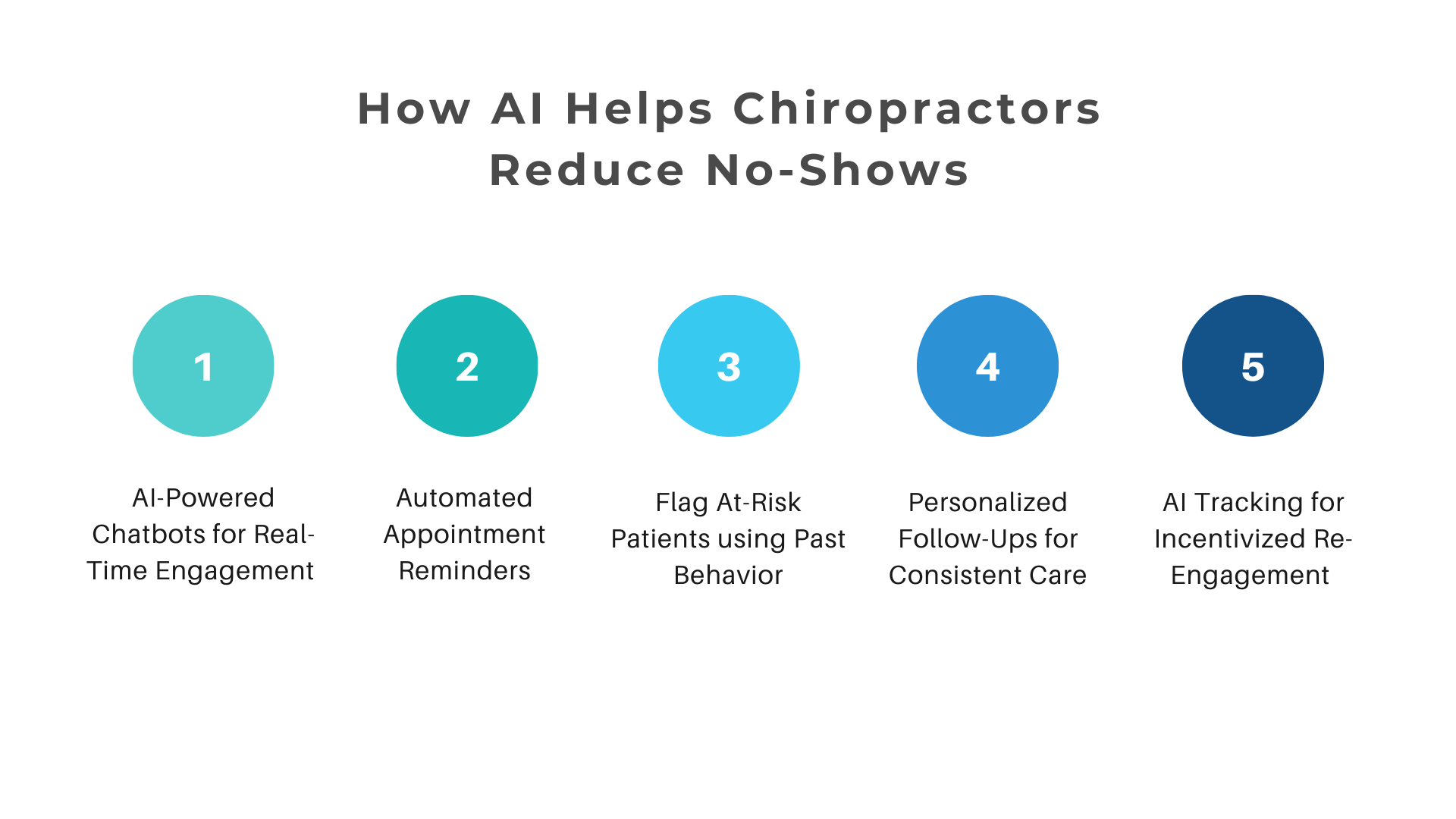 How AI Helps Chiropractors Reduce No-Shows

1

AI-Powered Chatbots for Real-Time Engagement

2

Automated Appointment Reminders

3

Flag At-Risk Patients using Past Behavior

4

Personalized Follow-Ups for Consistent Care

5

AI Tracking for Incentivized Re-Engagement